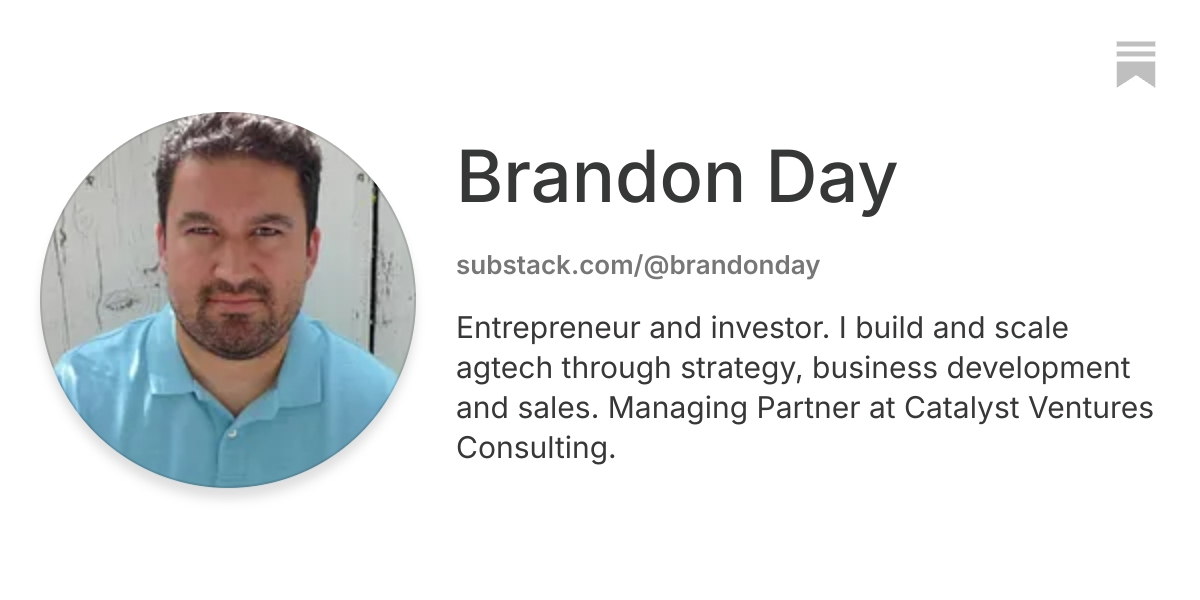 Brandon Day

substack.com/@brandonday

Entrepreneur and investor. I build and scale agtech through strategy, business development and sales. Managing Partner at Catalyst Ventures Consulting.